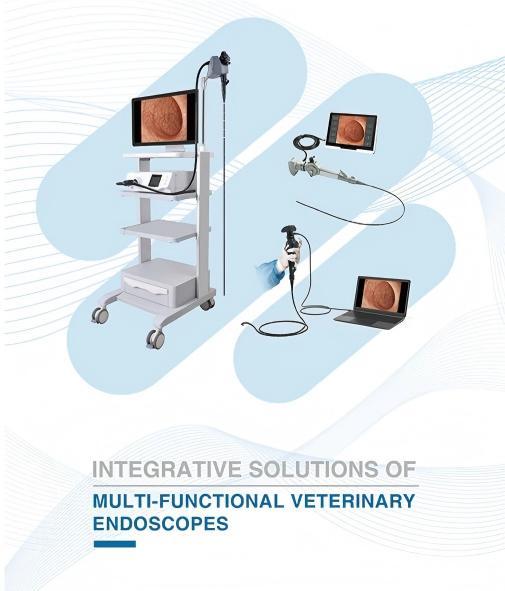 INTEGRATIVE SOLUTIONS OF

MULTI-FUNCTIONAL VETERINARY ENDOSCOPES